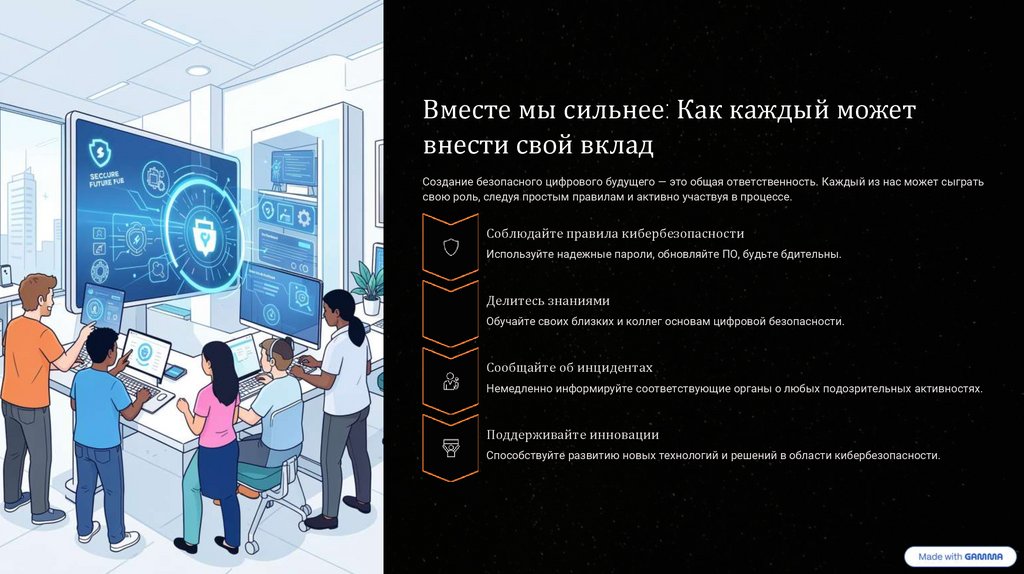 SECCURE FUTURE FUE

Вместе мы сильнее: Как каждый может внести свой вклад

Создание безопасного цифрового будущего — это общая ответственность. Каждый из нас может сыграть свою роль, следуя простым правилам и активно участвуя в процессе.

Соблюдайте правила кибербезопасности

Используйте надежные пароли, обновляйте ПО, будьте бдительны.

Делитесь знаниями

Обучайте своих близких и коллег основам цифровой безопасности.

Сообщайте об инцидентах

Немедленно информируйте соответствующие органы о любых подозрительных активностях.

Поддерживайте инновации

Способствуйте развитию новых технологий и решений в области кибербезопасности.

Made with GAMMA